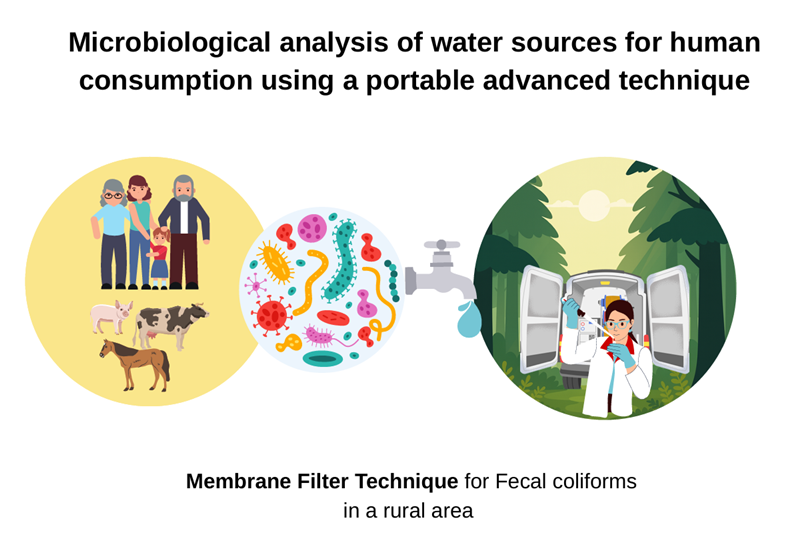 Microbiological analysis of water sources for human consumption using a portable advanced technique

Membrane Filter Technique for Fecal coliforms in a rural area